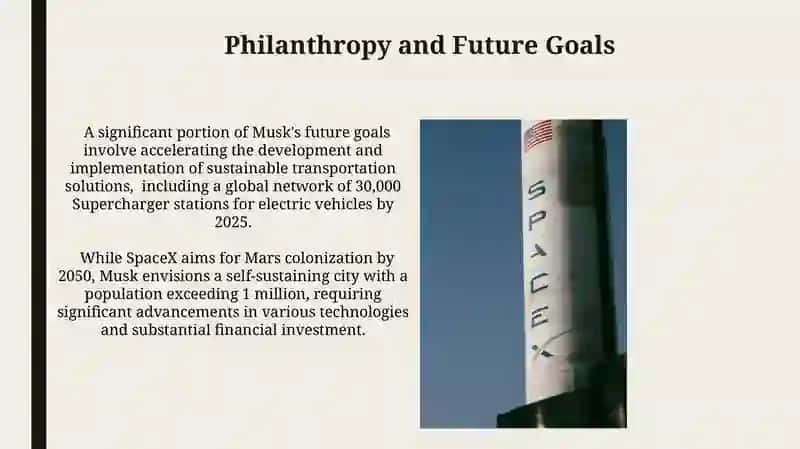 Philanthropy and Future Goals

A significant portion of Musk's future goals involve accelerating the development and implementation of sustainable transportation solutions,  including a global network of 30,000 Supercharger stations for electric vehicles by 2025.

While SpaceX aims for Mars colonization by 2050, Musk envisions a self-sustaining city with a population exceeding 1 million, requiring significant advancements in various technologies and substantial financial investment.

SPACEX